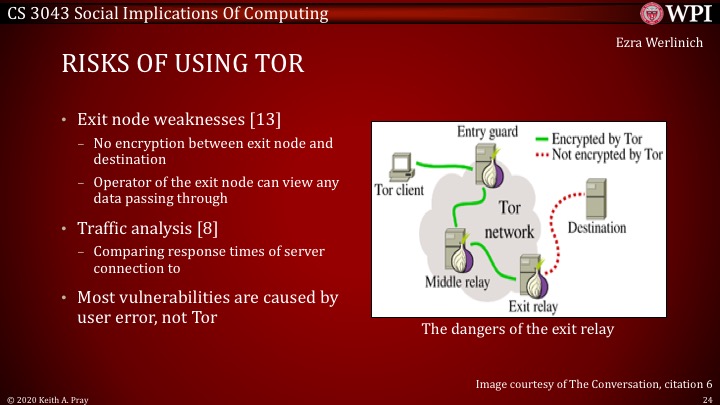 CS 3043 Social Implications Of Computing

WPI

Ezra Werlinich

RISKS OF USING TOR

• Exit node weaknesses [13]
– No encryption between exit node and destination
– Operator of the exit node can view any data passing through

• Traffic analysis [8]
– Comparing response times of server connection to

• Most vulnerabilities are caused by user error, not Tor

Entry guard
Encrypted by Tor
Not encrypted by Tor
Tor client
Tor network
Destination
Middle relay
Exit relay

The dangers of the exit relay

Image courtesy of The Conversation, citation 6

© 2020 Keith A. Pray

24